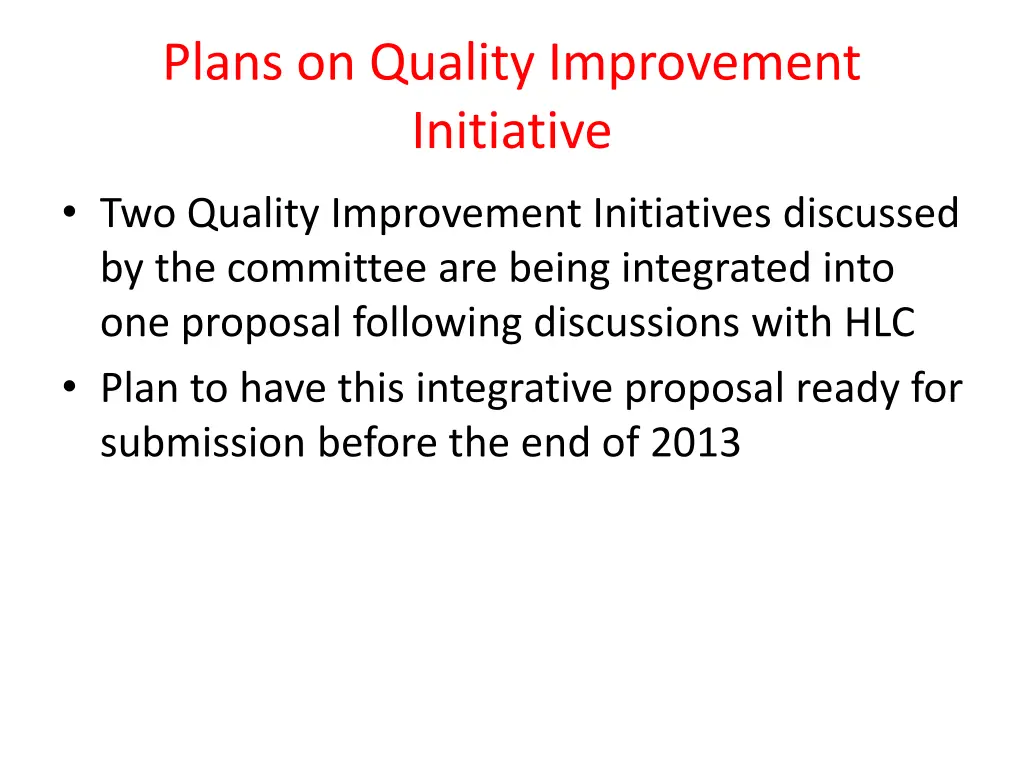 Plans on Quality Improvement Initiative

• Two Quality Improvement Initiatives discussed by the committee are being integrated into one proposal following discussions with HLC
• Plan to have this integrative proposal ready for submission before the end of 2013